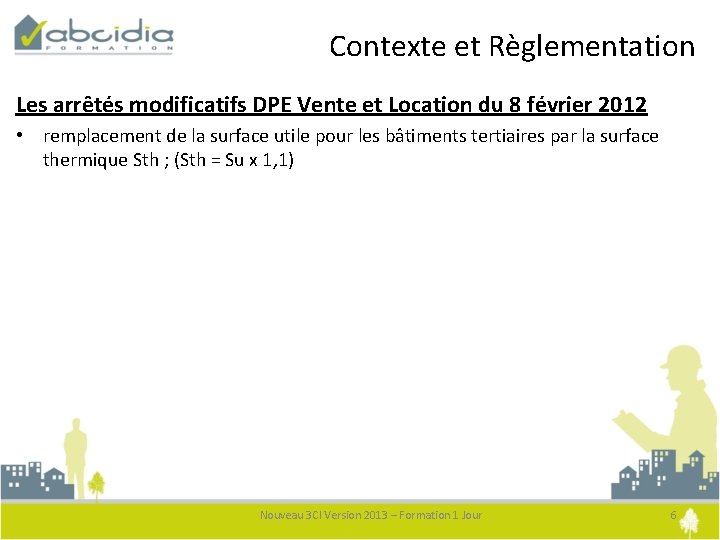 abcidia
FORMATION

Contexte et Règlementation

Les arrêtés modificatifs DPE Vente et Location du 8 février 2012

• remplacement de la surface utile pour les bâtiments tertiaires par la surface thermique Sth ; (Sth = Su x 1,1)

Nouveau 3CI Version 2013 – Formation 1 Jour

6